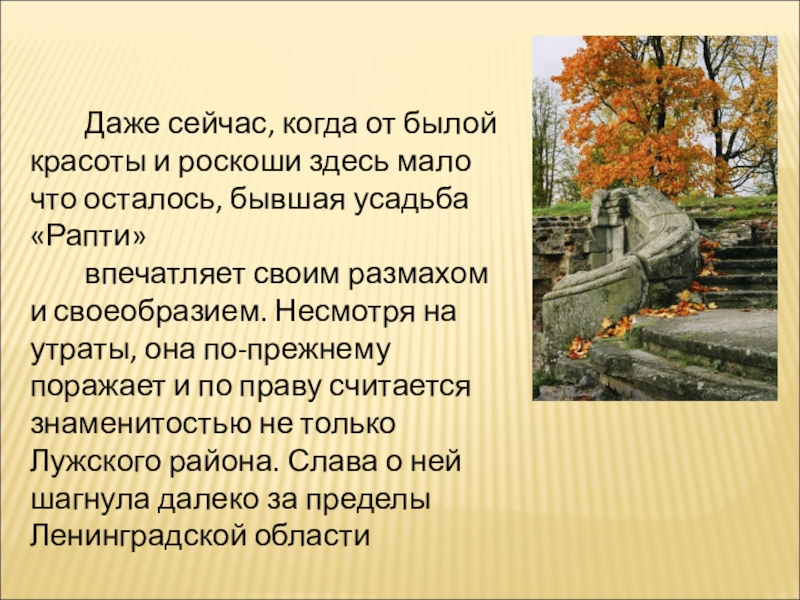 Даже сейчас, когда от былой красоты и роскоши здесь мало что осталось, бывшая усадьба «Рапти»

впечатляет своим размахом и своеобразием. Несмотря на утраты, она по-прежнему поражает и по праву считается знаменитостью не только Лужского района. Слава о ней шагнула далеко за пределы Ленинградской области